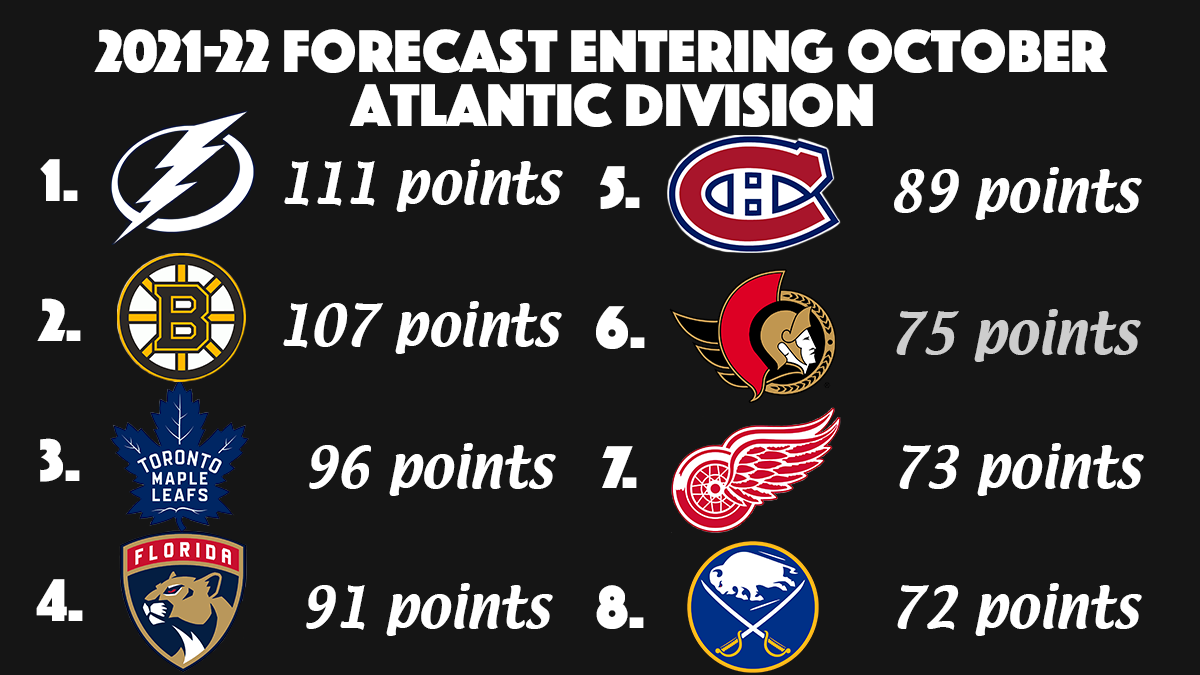 2021-22 FORECAST ENTERING OCTOBER
ATLANTIC DIVISION

1. 111 points
2. B 107 points
3. TORONTO MAPLE LEAFS 96 points
4. FLORIDA 91 points

5. CH 89 points
6. 75 points
7. 73 points
8. 72 points